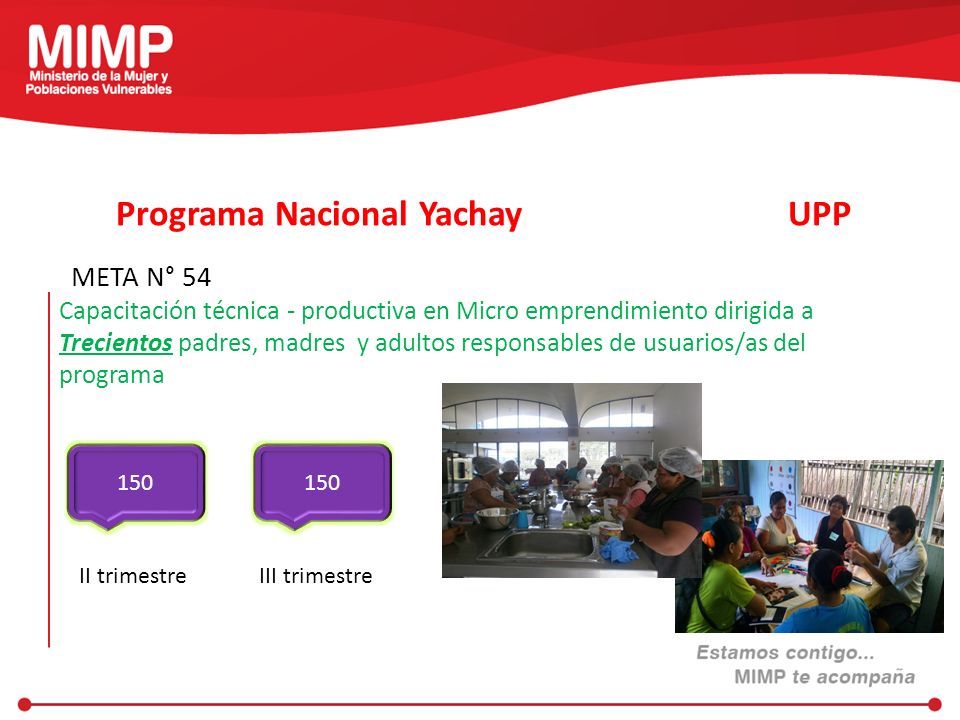 MIMP
Ministerio de la Mujer y Poblaciones Vulnerables

Programa Nacional Yachay

UPP

META N° 54

Capacitación técnica - productiva en Micro emprendimiento dirigida a Trecientos padres, madres y adultos responsables de usuarios/as del programa

150

II trimestre

150

III trimestre

Estamos contigo...
MIMP te acompaña